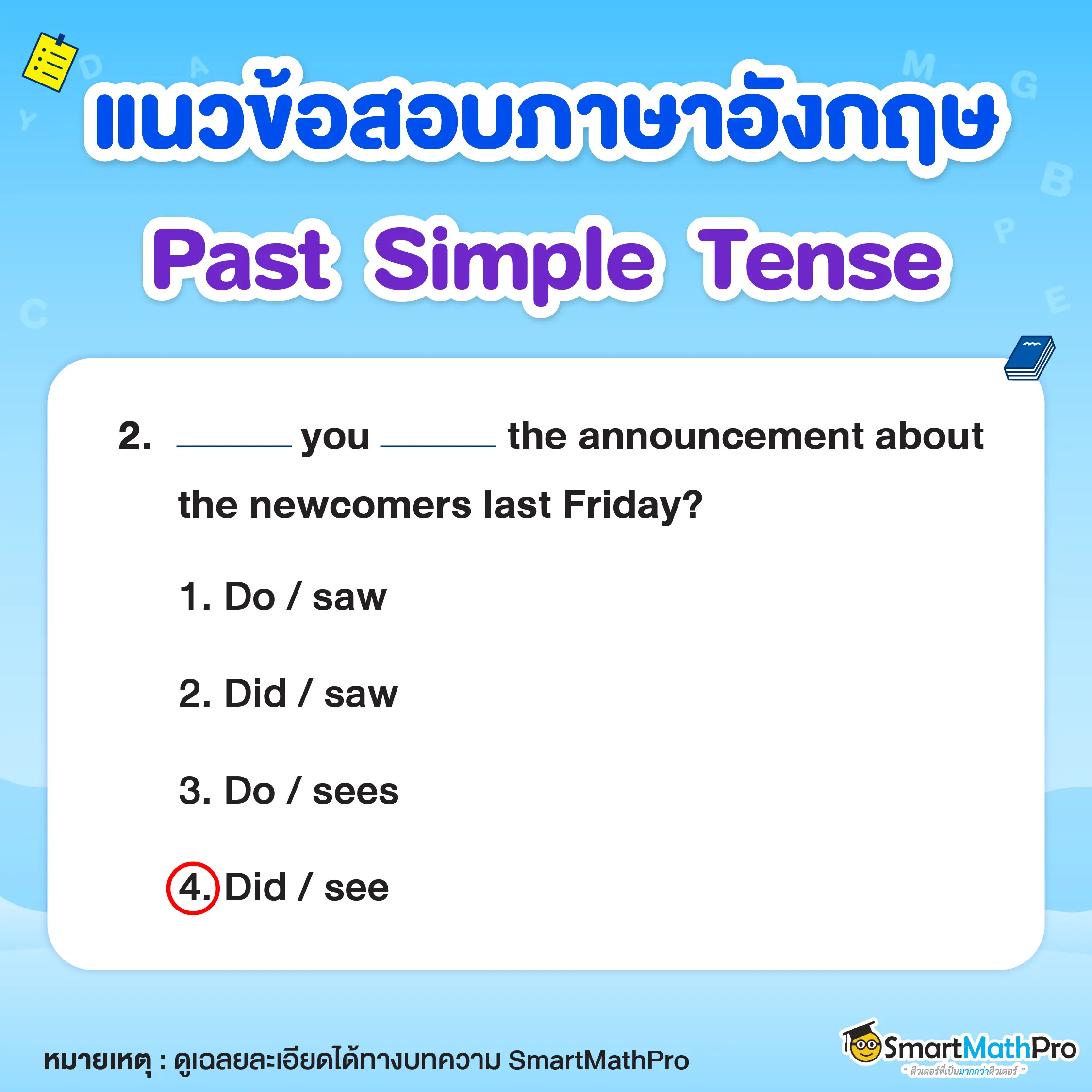 แนวข้อสอบภาษาอังกฤษ

Past Simple Tense

2. ______ you ______ the announcement about the newcomers last Friday?

1. Do / saw

2. Did / saw

3. Do / sees

4. Did / see

หมายเหตุ : ดูเฉลยละเอียดได้ทางบทความ SmartMathPro

SmartMathPro
" ติวเตอร์ที่เป็นมากกว่าติวเตอร์ "